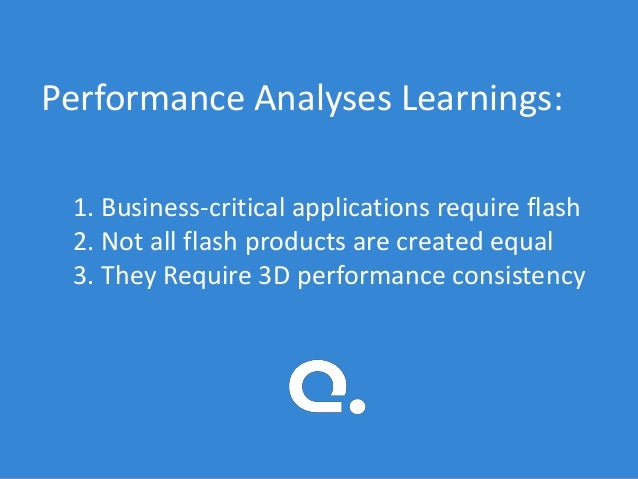 Performance Analyses Learnings:

1. Business-critical applications require flash
2. Not all flash products are created equal
3. They Require 3D performance consistency